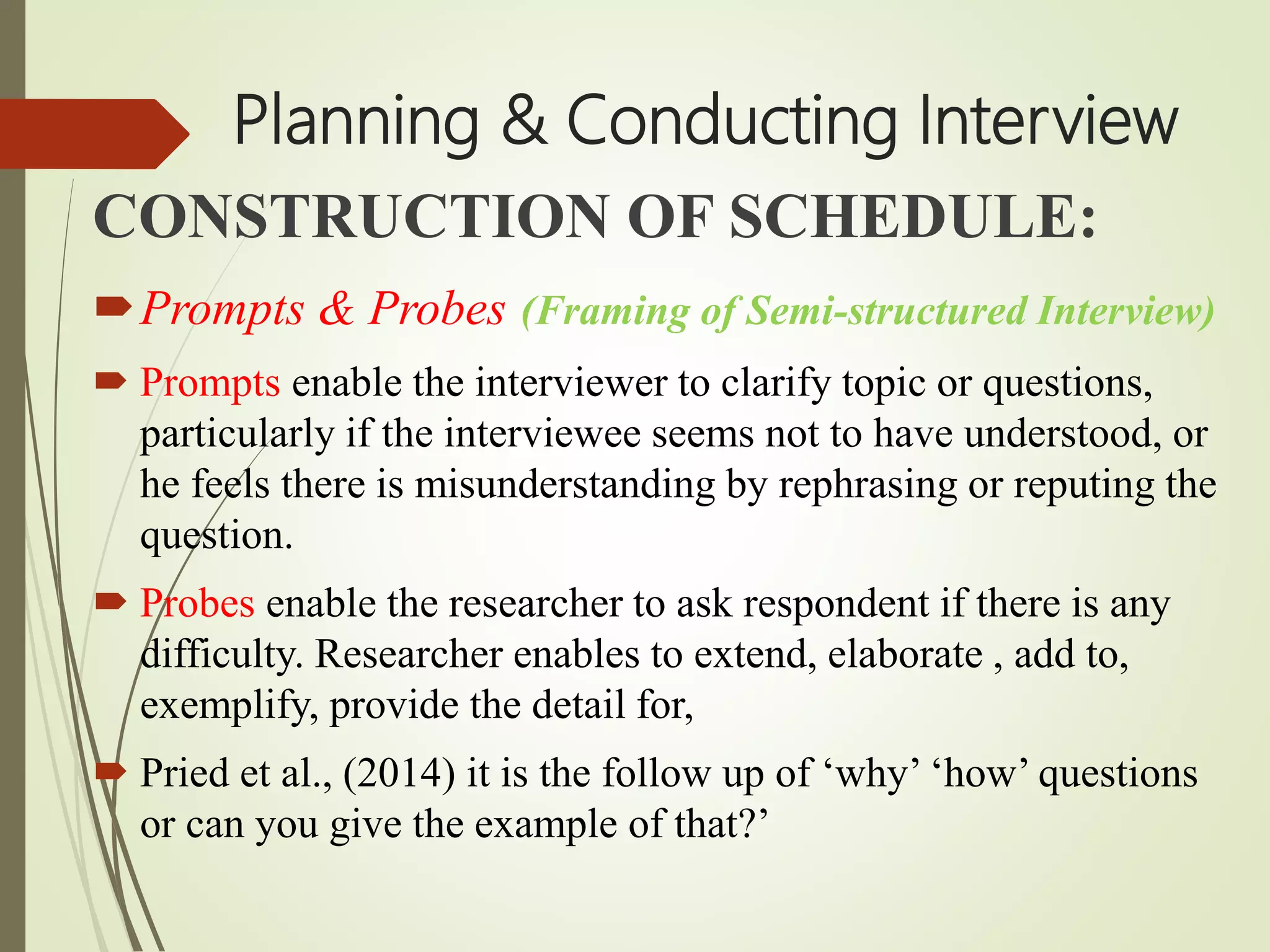 Planning & Conducting Interview

CONSTRUCTION OF SCHEDULE:

Prompts & Probes (Framing of Semi-structured Interview)

Prompts enable the interviewer to clarify topic or questions, particularly if the interviewee seems not to have understood, or he feels there is misunderstanding by rephrasing or reputing the question.

Probes enable the researcher to ask respondent if there is any difficulty. Researcher enables to extend, elaborate , add to, exemplify, provide the detail for,

Pried et al., (2014) it is the follow up of ‘why’ ‘how’ questions or can you give the example of that?’